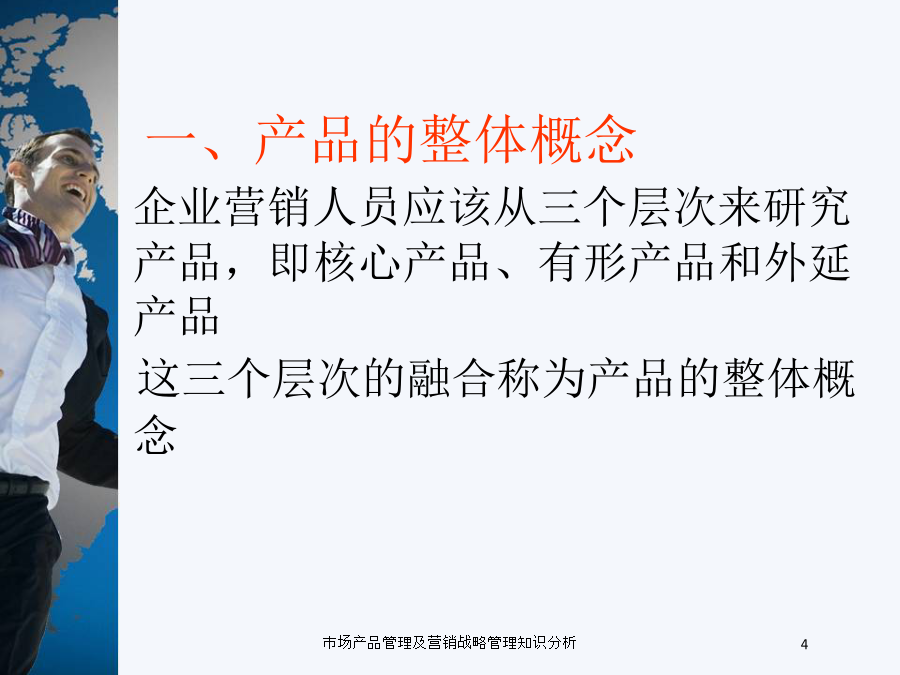 一、产品的整体概念

企业营销人员应该从三个层次来研究产品，即核心产品、有形产品和外延产品

这三个层次的融合称为产品的整体概念

市场产品管理及营销战略管理知识分析

4